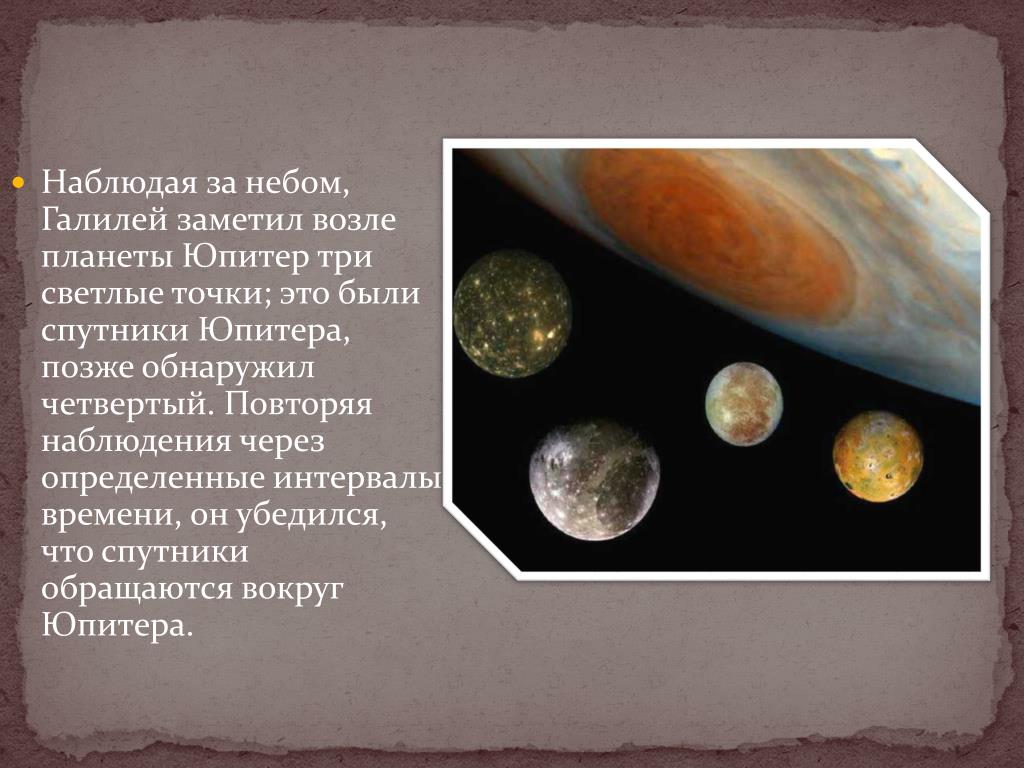 Наблюдая за небом, Галилей заметил возле планеты Юпитер три светлые точки; это были спутники Юпитера, позже обнаружил четвертый. Повторяя наблюдения через определенные интервалы времени, он убедился, что спутники обращаются вокруг Юпитера.